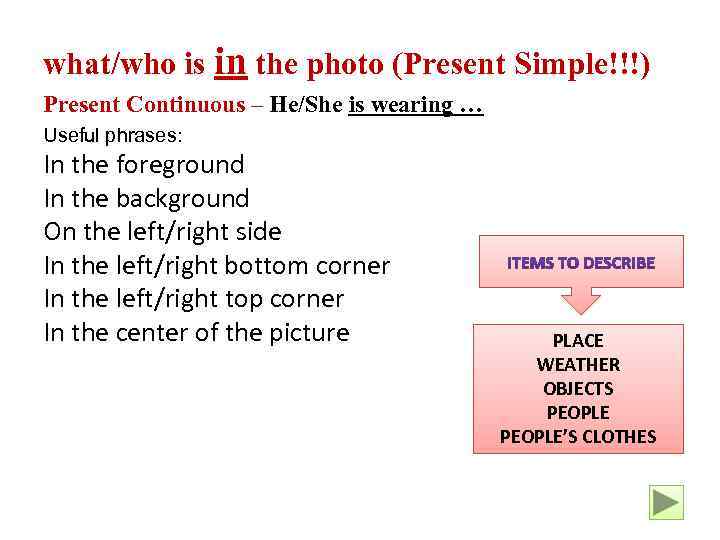 what/who is in the photo (Present Simple!!!)

Present Continuous – He/She is wearing …

Useful phrases:

In the foreground
In the background
On the left/right side
In the left/right bottom corner
In the left/right top corner
In the center of the picture

ITEMS TO DESCRIBE

PLACE
WEATHER
OBJECTS
PEOPLE
PEOPLE'S CLOTHES